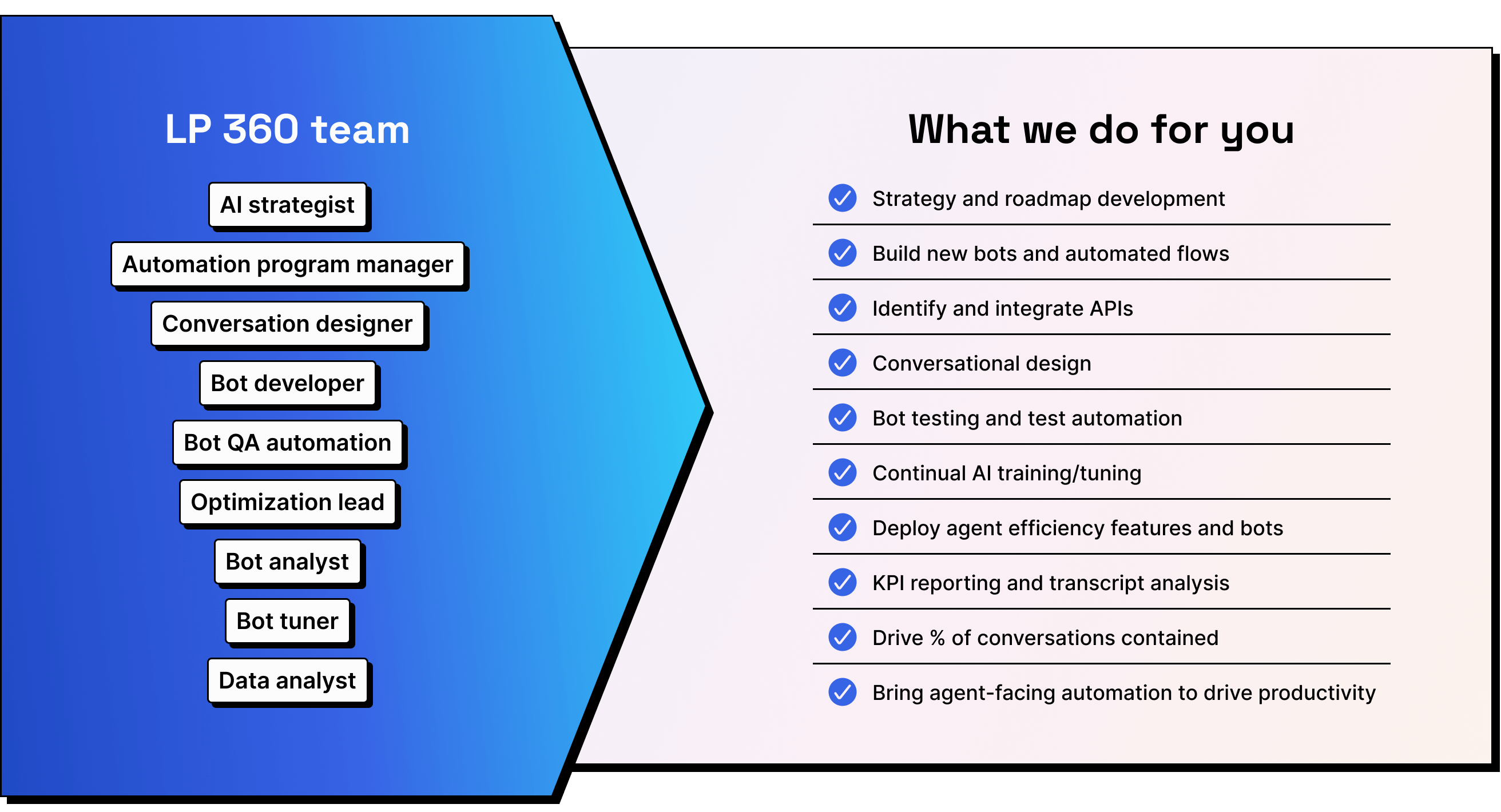 LP 360 team

AI strategist

Automation program manager

Conversation designer

Bot developer

Bot QA automation

Optimization lead

Bot analyst

Bot tuner

Data analyst

What we do for you

Strategy and roadmap development

Build new bots and automated flows

Identify and integrate APIs

Conversational design

Bot testing and test automation

Continual AI training/tuning

Deploy agent efficiency features and bots

KPI reporting and transcript analysis

Drive % of conversations contained

Bring agent-facing automation to drive productivity